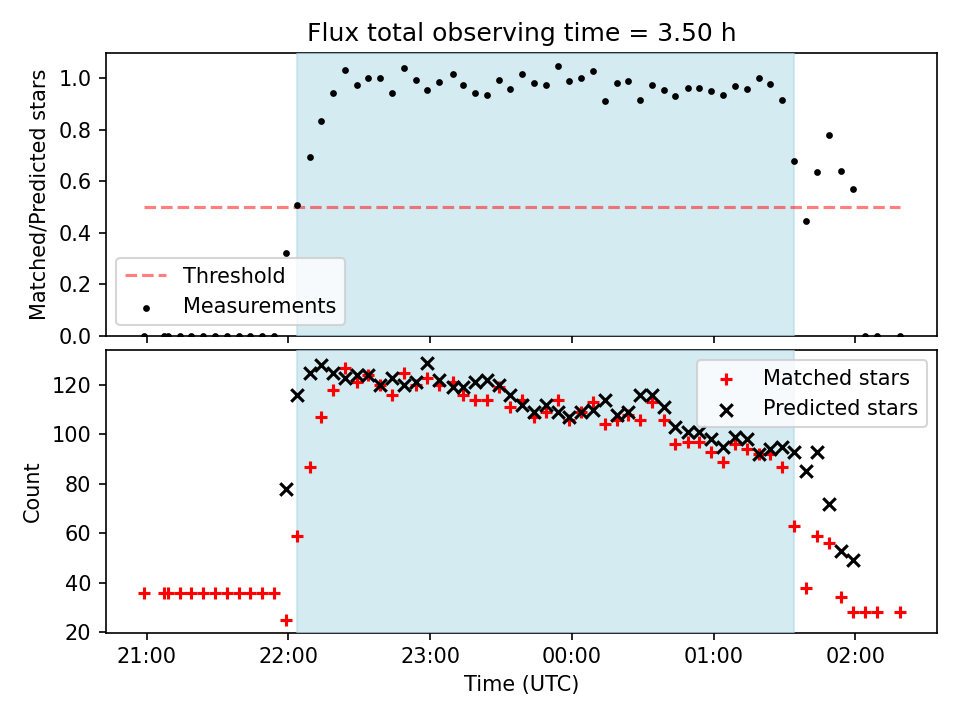 Flux total observing time = 3.50 h

Matched/Predicted stars

1.0
0.8
0.6
0.4
0.2
0.0

Threshold
Measurements

Count

120
100
80
60
40
20

Matched stars
Predicted stars

21:00
22:00
23:00
00:00
01:00
02:00

Time (UTC)